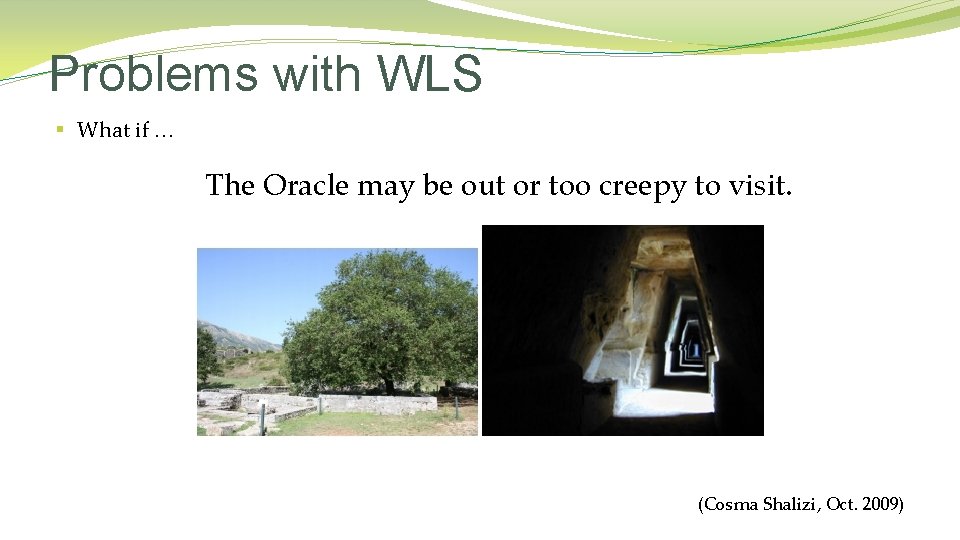 Problems with WLS

▪ What if …

The Oracle may be out or too creepy to visit.

(Cosma Shalizi, Oct. 2009)